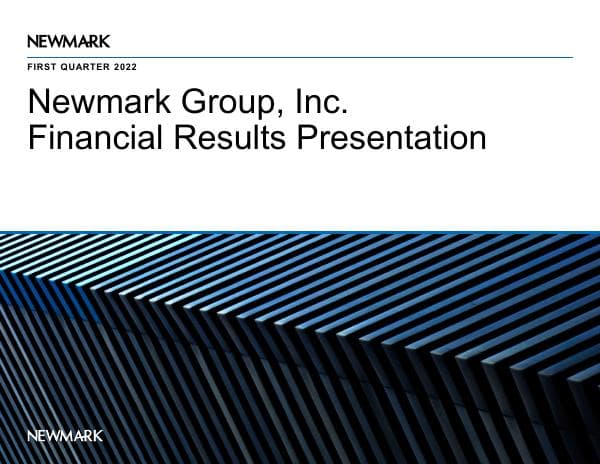 NEWMARK

FIRST QUARTER 2022

Newmark Group, Inc.
Financial Results Presentation

NEWMARK